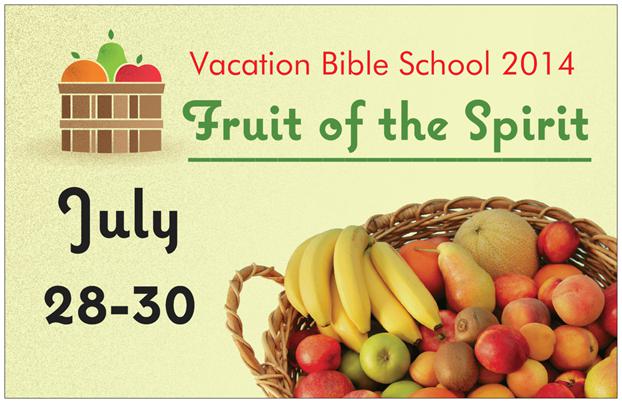 Vacation Bible School 2014

Fruit of the Spirit

July

28-30